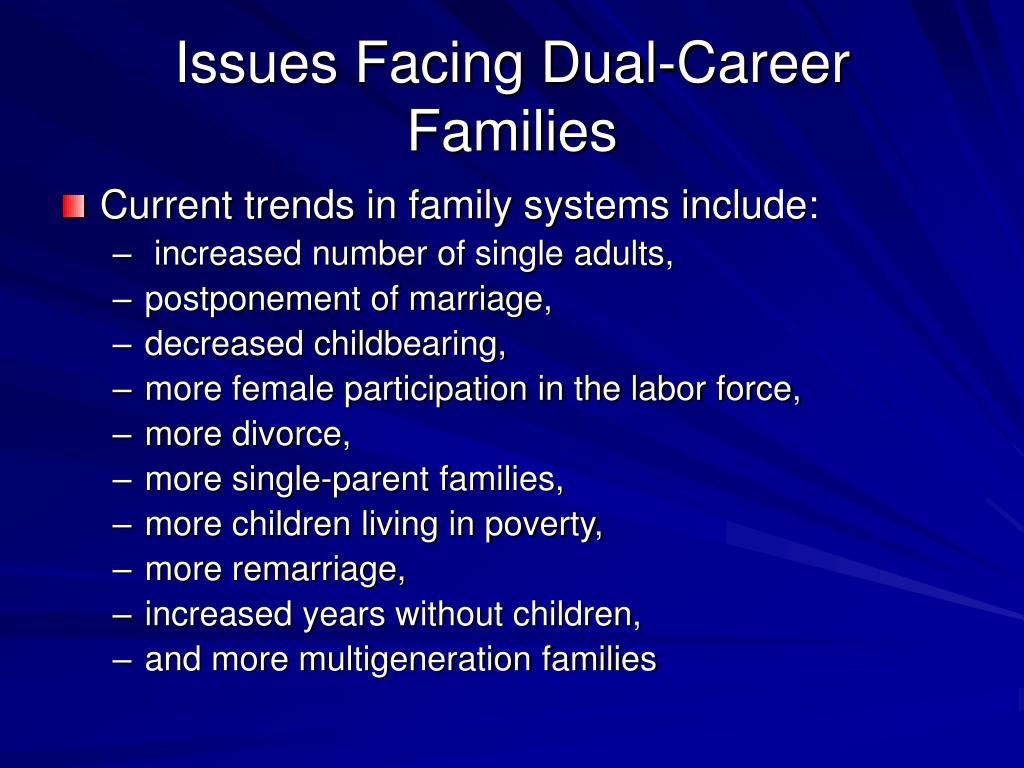 Issues Facing Dual-Career Families

Current trends in family systems include:
– increased number of single adults,
– postponement of marriage,
– decreased childbearing,
– more female participation in the labor force,
– more divorce,
– more single-parent families,
– more children living in poverty,
– more remarriage,
– increased years without children,
– and more multigeneration families